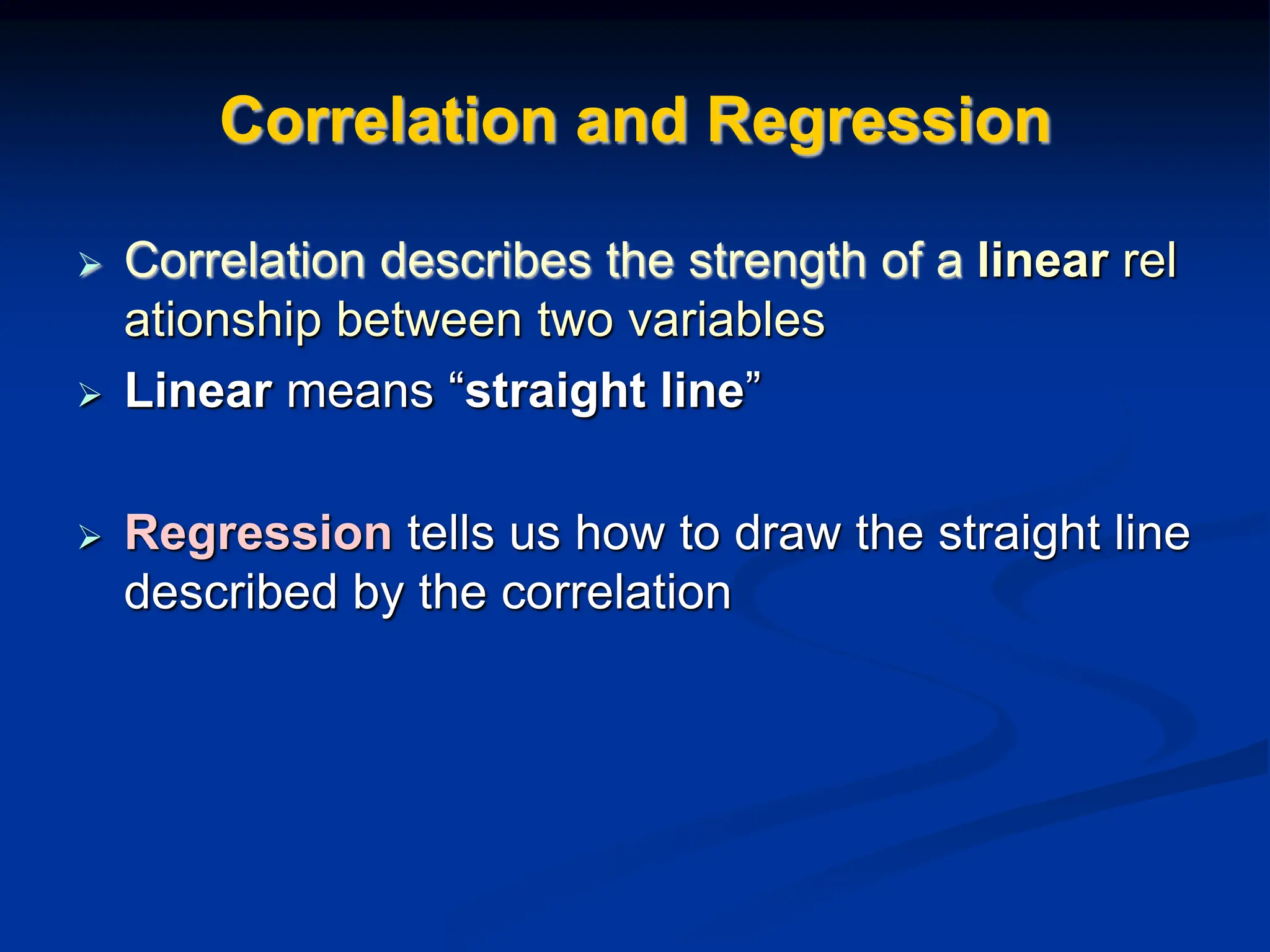 Correlation and Regression

➢ Correlation describes the strength of a linear rel ationship between two variables

➢ Linear means “straight line”

➢ Regression tells us how to draw the straight line described by the correlation